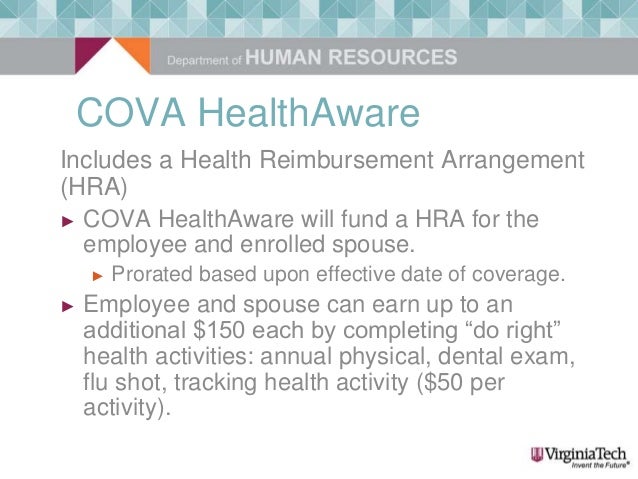 Department of HUMAN RESOURCES

COVA HealthAware

Includes a Health Reimbursement Arrangement (HRA)

► COVA HealthAware will fund a HRA for the employee and enrolled spouse.

► Prorated based upon effective date of coverage.

► Employee and spouse can earn up to an additional \$150 each by completing “do right” health activities: annual physical, dental exam, flu shot, tracking health activity (\$50 per activity).

VirginiaTech
Invent the Future®